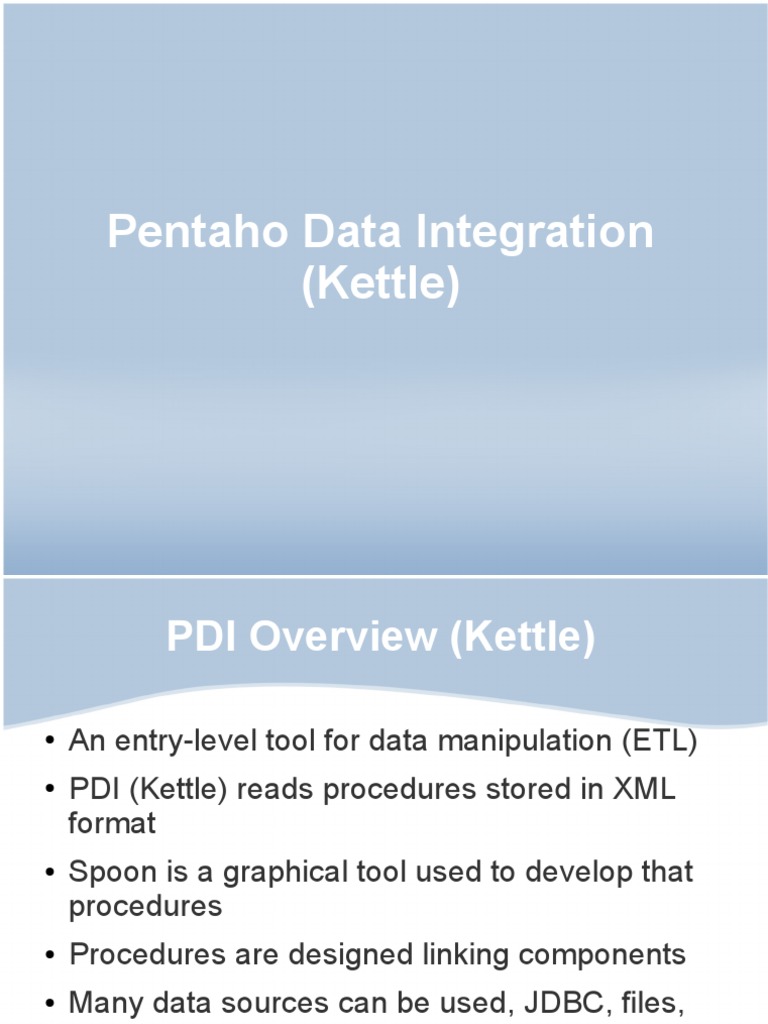 Pentaho Data Integration (Kettle)

PDI Overview (Kettle)

• An entry-level tool for data manipulation (ETL)
• PDI (Kettle) reads procedures stored in XML format
• Spoon is a graphical tool used to develop that procedures
• Procedures are designed linking components
• Many data sources can be used, JDBC, files,